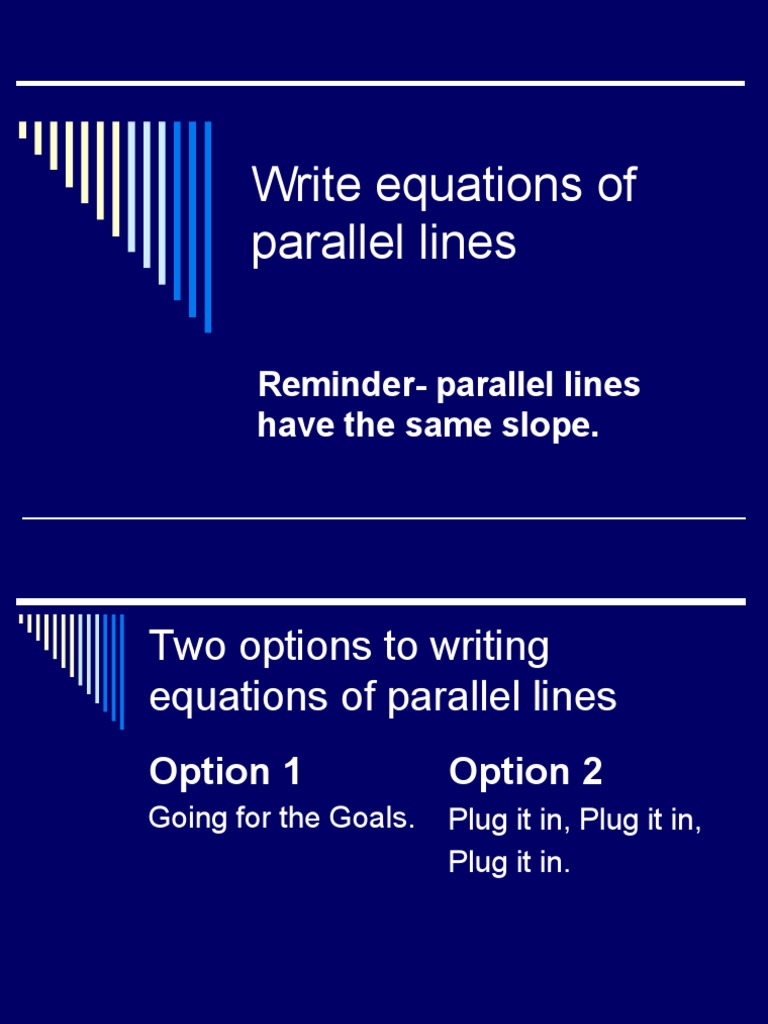 Write equations of parallel lines

Reminder- parallel lines have the same slope.

Two options to writing equations of parallel lines

Option 1

Going for the Goals.

Option 2

Plug it in, Plug it in, Plug it in.